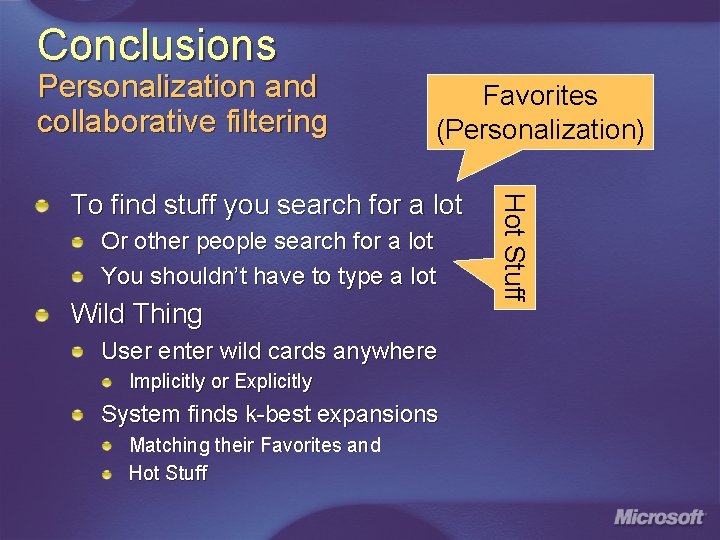 Conclusions
Personalization and collaborative filtering

Favorites (Personalization)

To find stuff you search for a lot
Or other people search for a lot
You shouldn't have to type a lot

Hot Stuff

Wild Thing
User enter wild cards anywhere
Implicitly or Explicitly
System finds k-best expansions
Matching their Favorites and
Hot Stuff

Microsoft